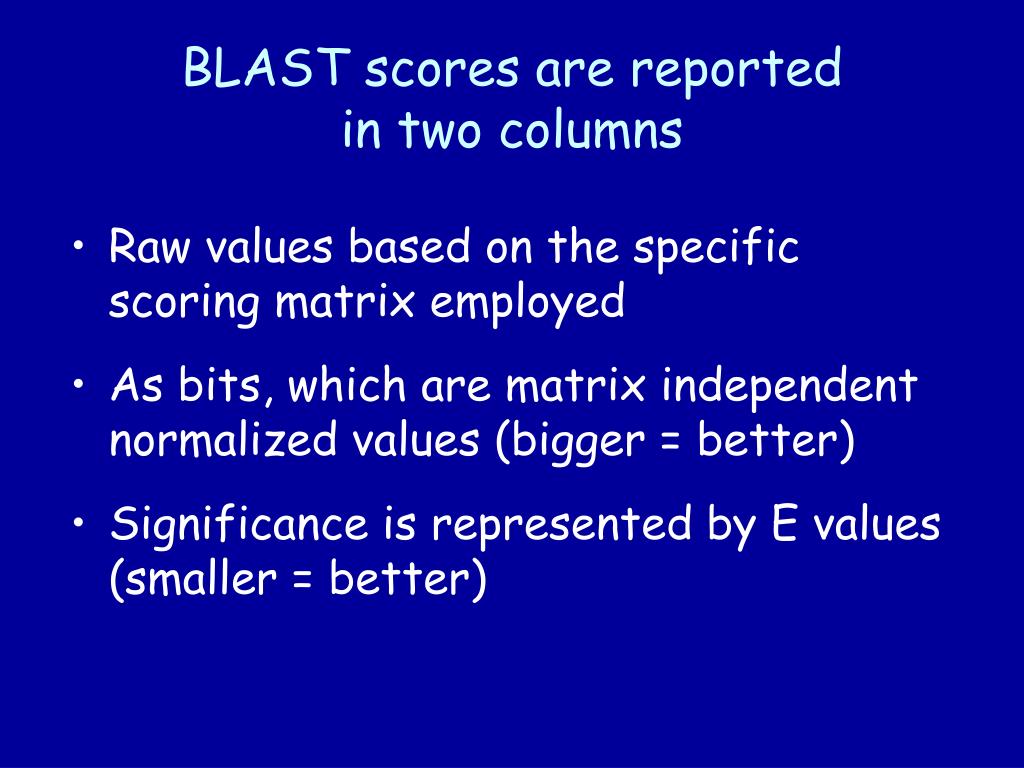 BLAST scores are reported in two columns

• Raw values based on the specific scoring matrix employed
• As bits, which are matrix independent normalized values (bigger = better)
• Significance is represented by E values (smaller = better)